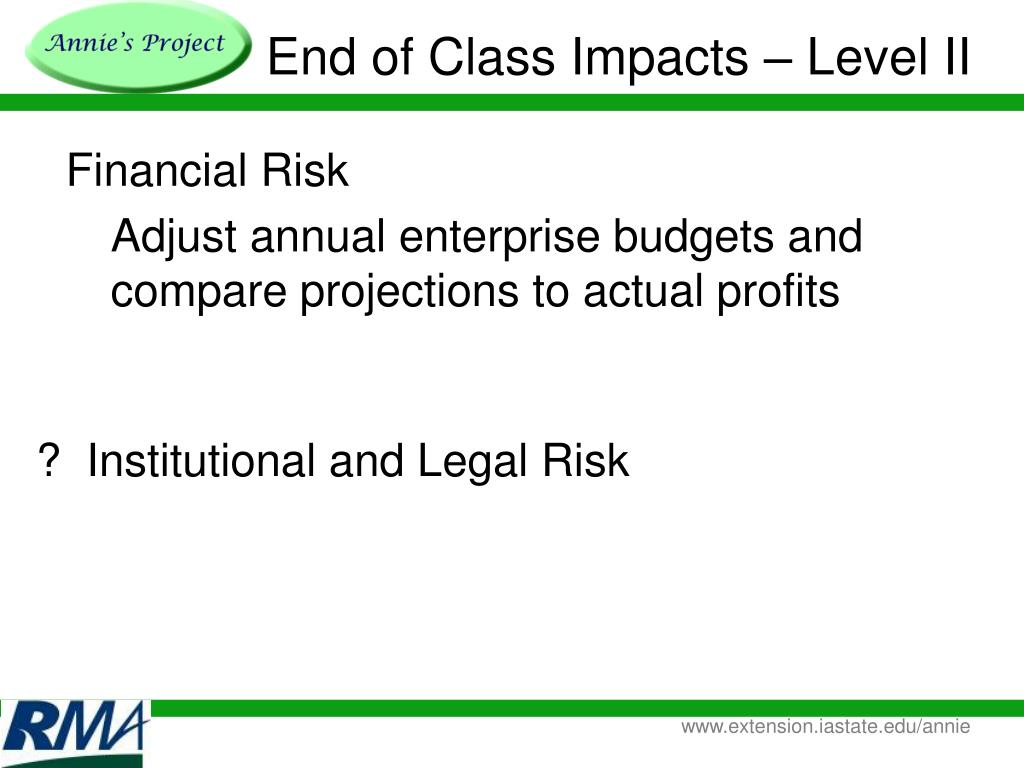 Annie's Project

End of Class Impacts – Level II

Financial Risk

Adjust annual enterprise budgets and compare projections to actual profits

? Institutional and Legal Risk

RMA

www.extension.iastate.edu/annie